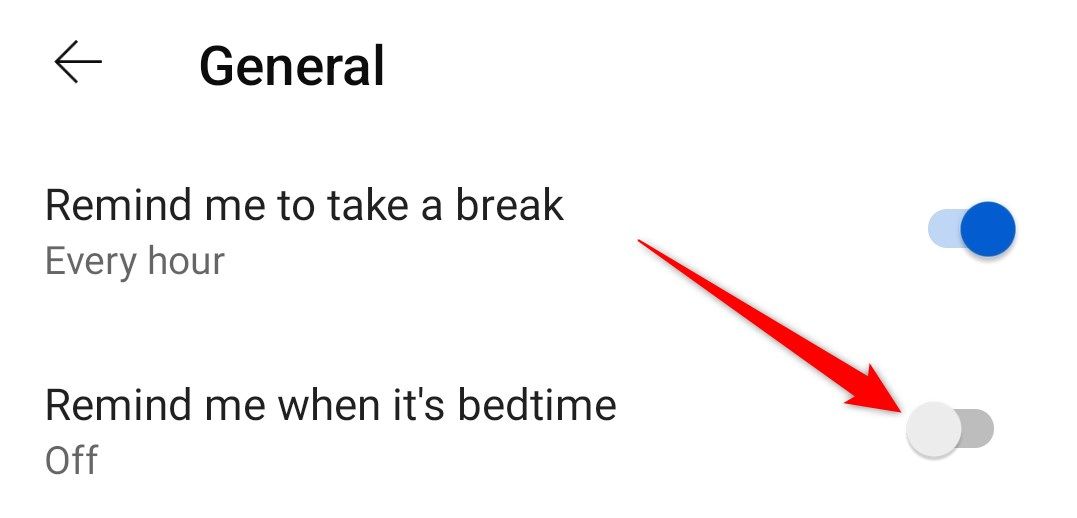 General

Remind me to take a break
Every hour

Remind me when it's bedtime
Off